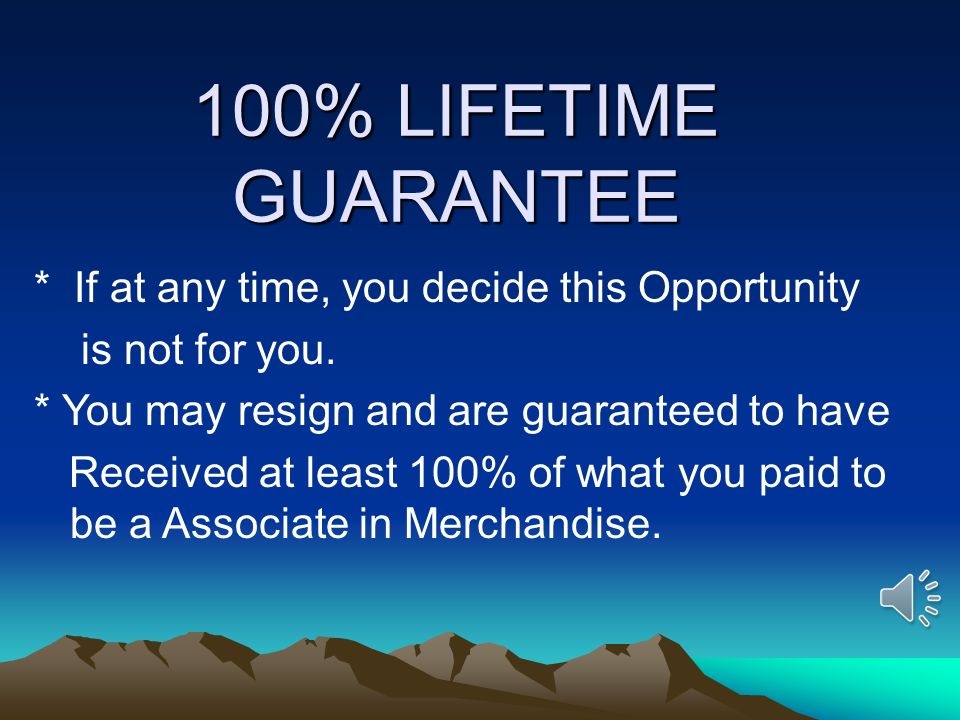 100% LIFETIME GUARANTEE

* If at any time, you decide this Opportunity is not for you.

* You may resign and are guaranteed to have Received at least 100% of what you paid to be a Associate in Merchandise.